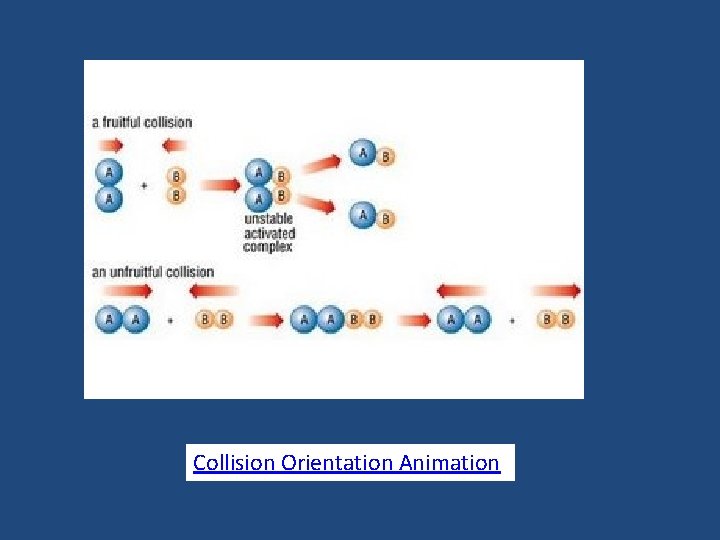 a fruitful collision

A A + B B

A B
A B
unstable activated complex

A B

A B

an unfruitful collision

A A + B B

A A B B

A A + B B

Collision Orientation Animation